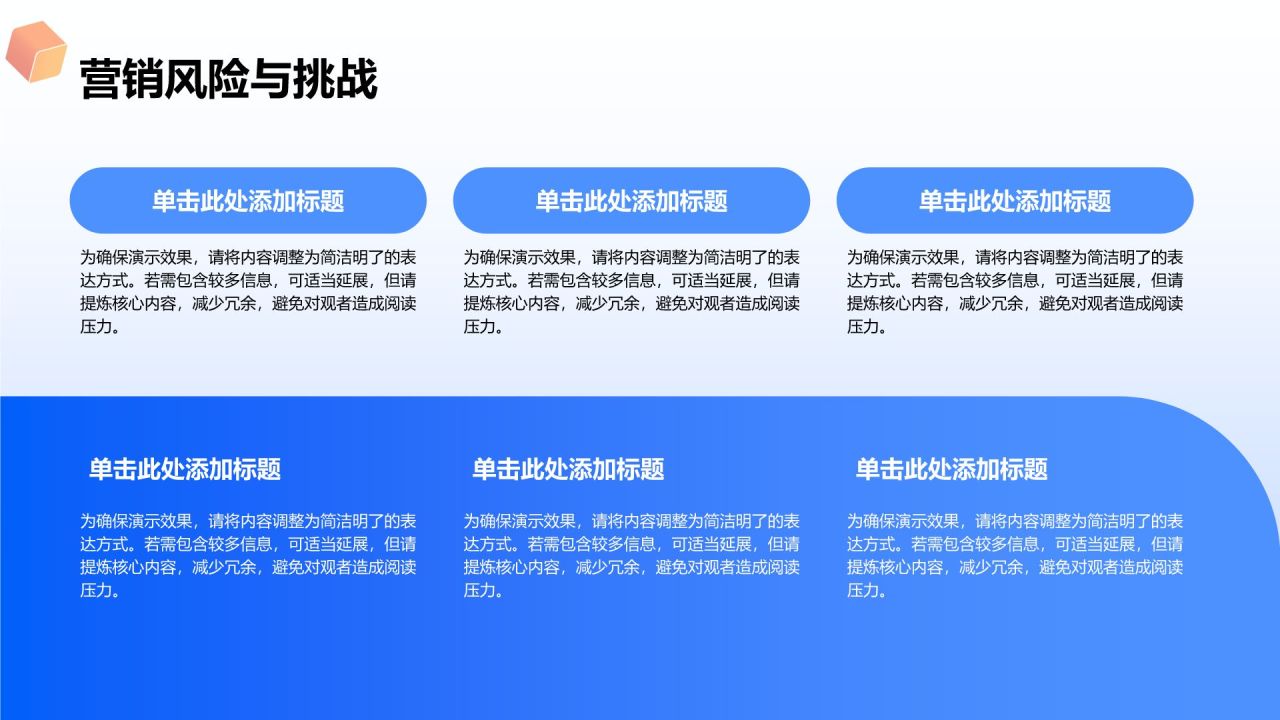 营销风险与挑战

单击此处添加标题

为确保演示效果，请将内容调整为简洁明了的表达方式。若需包含较多信息，可适当延展，但请提炼核心内容，减少冗余，避免对观者造成阅读压力。

单击此处添加标题

为确保演示效果，请将内容调整为简洁明了的表达方式。若需包含较多信息，可适当延展，但请提炼核心内容，减少冗余，避免对观者造成阅读压力。

单击此处添加标题

为确保演示效果，请将内容调整为简洁明了的表达方式。若需包含较多信息，可适当延展，但请提炼核心内容，减少冗余，避免对观者造成阅读压力。

单击此处添加标题

为确保演示效果，请将内容调整为简洁明了的表达方式。若需包含较多信息，可适当延展，但请提炼核心内容，减少冗余，避免对观者造成阅读压力。

单击此处添加标题

为确保演示效果，请将内容调整为简洁明了的表达方式。若需包含较多信息，可适当延展，但请提炼核心内容，减少冗余，避免对观者造成阅读压力。

单击此处添加标题

为确保演示效果，请将内容调整为简洁明了的表达方式。若需包含较多信息，可适当延展，但请提炼核心内容，减少冗余，避免对观者造成阅读压力。